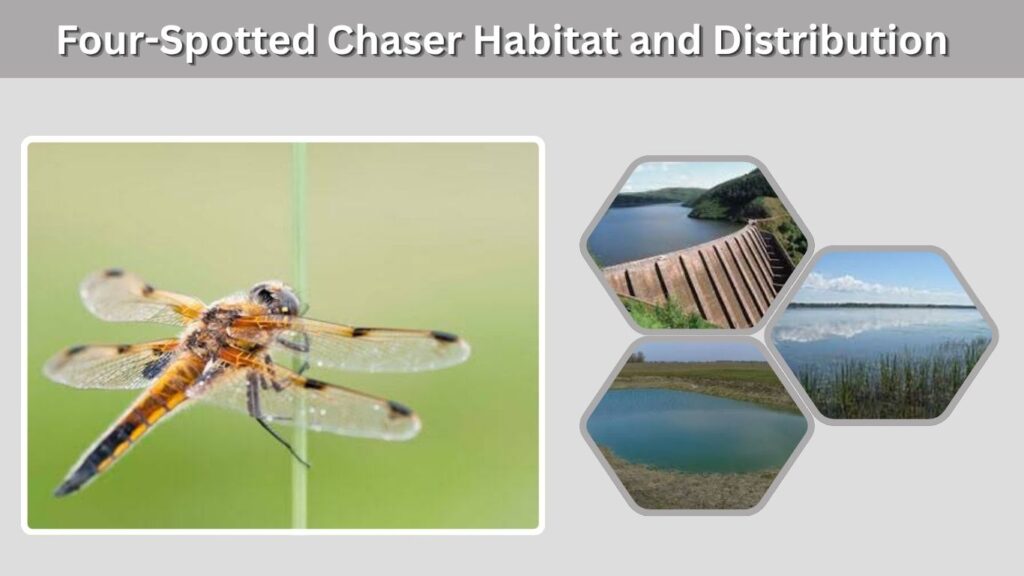 Four-Spotted Chaser Habitat and Distribution